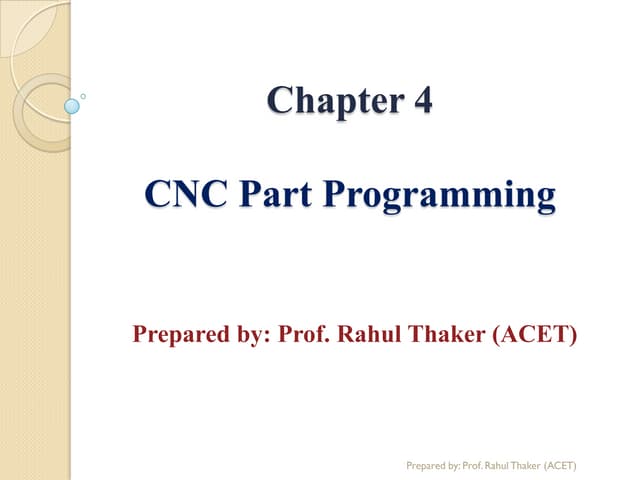 Chapter 4

CNC Part Programming

Prepared by: Prof. Rahul Thaker (ACET)

Prepared by: Prof. Rahul Thaker (ACET)